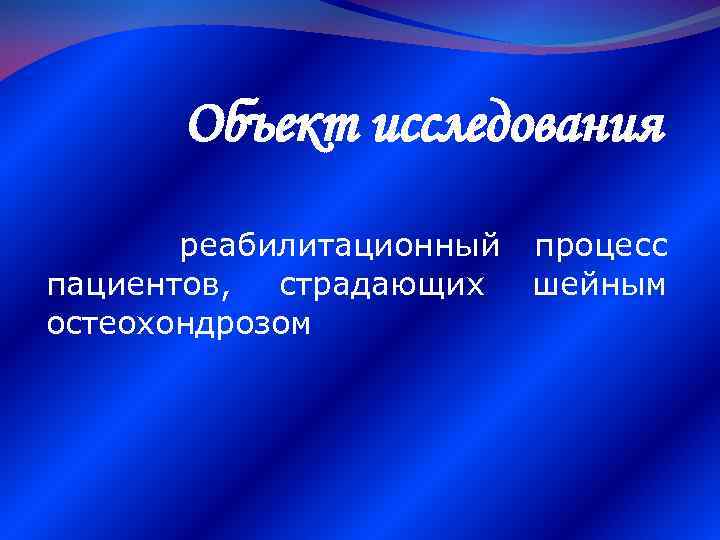 Объект исследования

реабилитационный процесс пациентов, страдающих шейным остеохондрозом